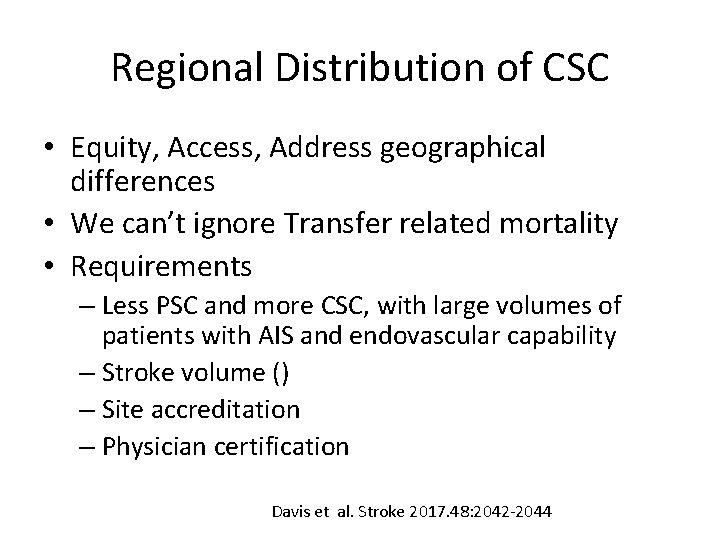 Regional Distribution of CSC

• Equity, Access, Address geographical differences
• We can't ignore Transfer related mortality
• Requirements
– Less PSC and more CSC, with large volumes of patients with AIS and endovascular capability
– Stroke volume ()
– Site accreditation
– Physician certification

Davis et al. Stroke 2017.48:2042-2044